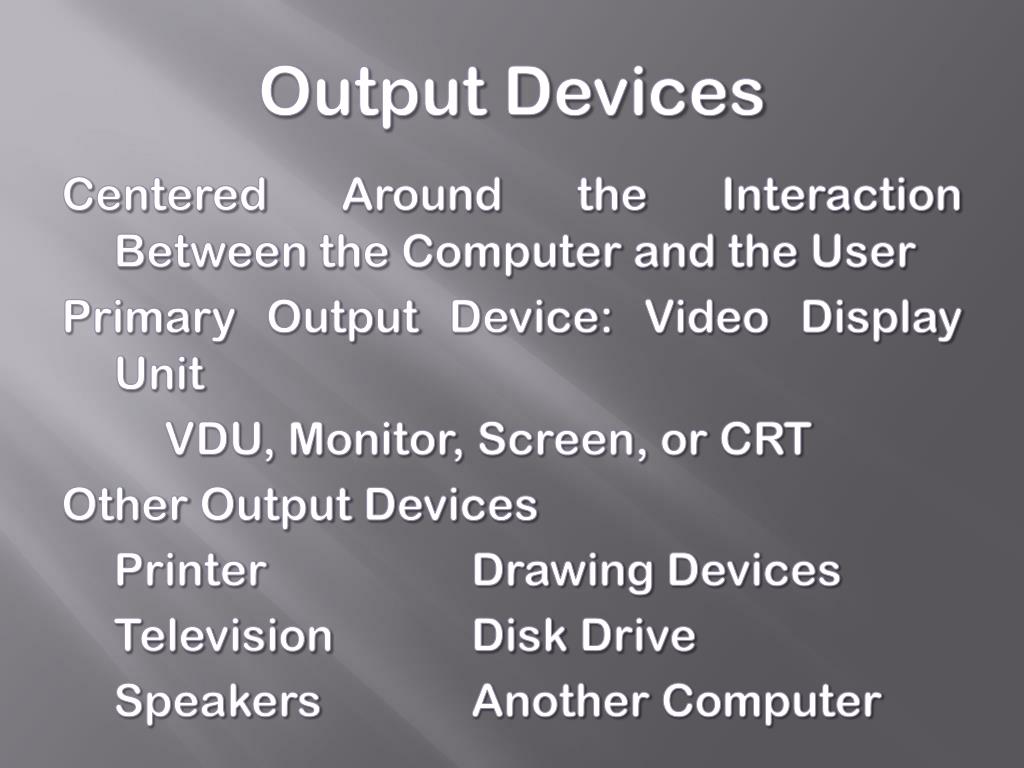 Output Devices

Centered Around the Interaction Between the Computer and the User

Primary Output Device: Video Display Unit

VDU, Monitor, Screen, or CRT

Other Output Devices

Printer

Television

Speakers

Drawing Devices

Disk Drive

Another Computer